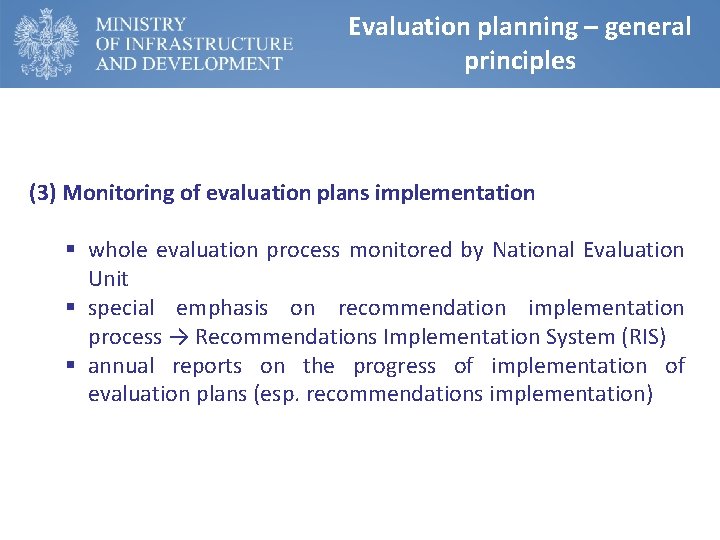 MINISTRY
OF INFRASTRUCTURE
AND DEVELOPMENT

Evaluation planning – general principles

(3) Monitoring of evaluation plans implementation

▪ whole evaluation process monitored by National Evaluation Unit
▪ special emphasis on recommendation implementation process → Recommendations Implementation System (RIS)
▪ annual reports on the progress of implementation of evaluation plans (esp. recommendations implementation)